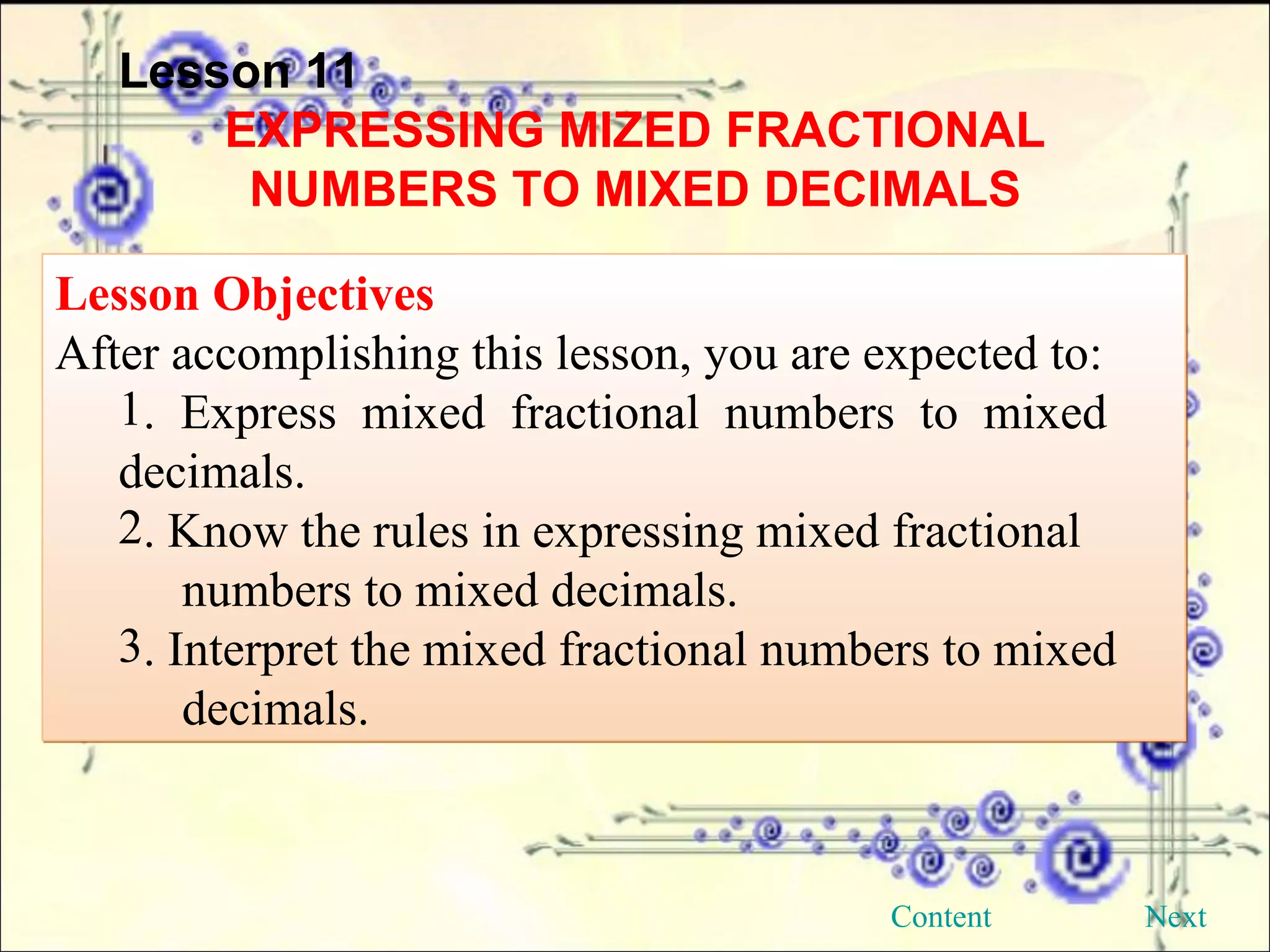 Lesson 11

EXPRESSING MIZED FRACTIONAL NUMBERS TO MIXED DECIMALS

Lesson Objectives
After accomplishing this lesson, you are expected to:
1. Express mixed fractional numbers to mixed decimals.
2. Know the rules in expressing mixed fractional numbers to mixed decimals.
3. Interpret the mixed fractional numbers to mixed decimals.

Content
Next